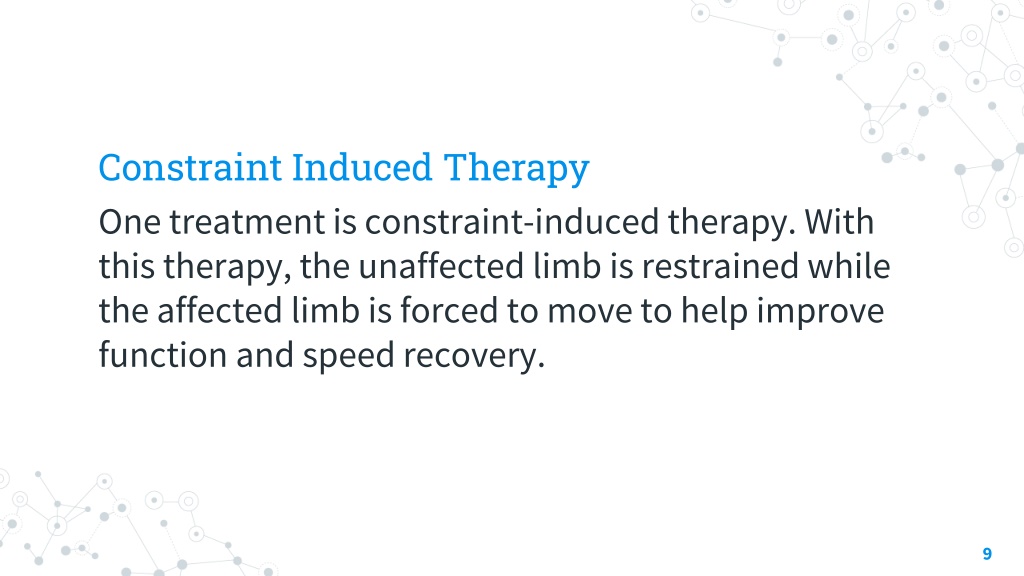 Constraint Induced Therapy

One treatment is constraint-induced therapy. With this therapy, the unaffected limb is restrained while the affected limb is forced to move to help improve function and speed recovery.

9